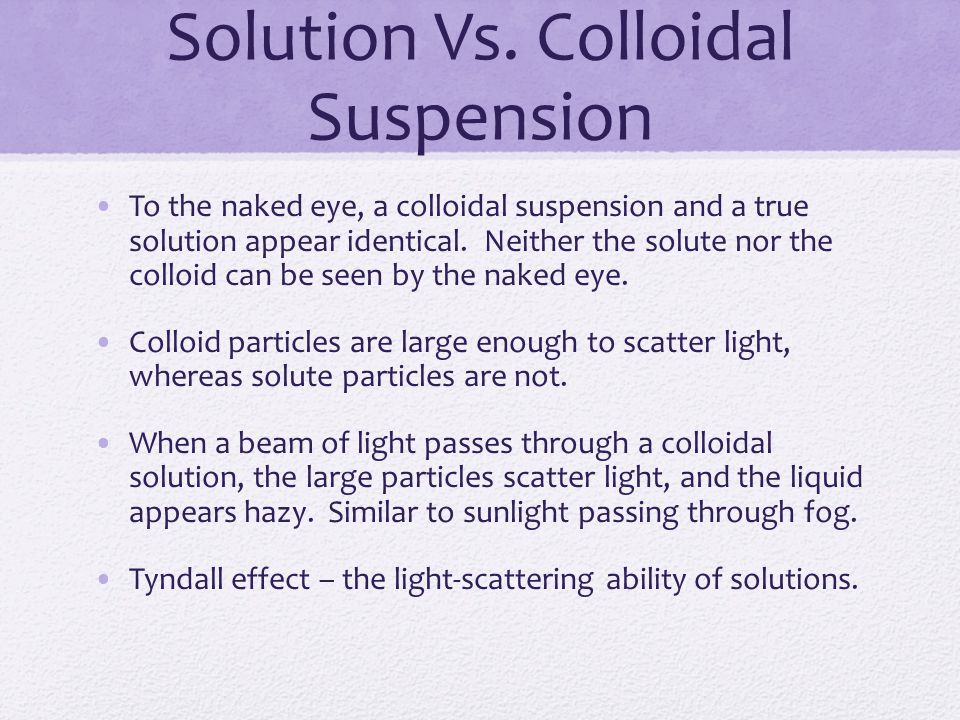 Solution Vs. Colloidal Suspension

• To the naked eye, a colloidal suspension and a true solution appear identical. Neither the solute nor the colloid can be seen by the naked eye.

• Colloid particles are large enough to scatter light, whereas solute particles are not.

• When a beam of light passes through a colloidal solution, the large particles scatter light, and the liquid appears hazy. Similar to sunlight passing through fog.

• Tyndall effect – the light-scattering ability of solutions.